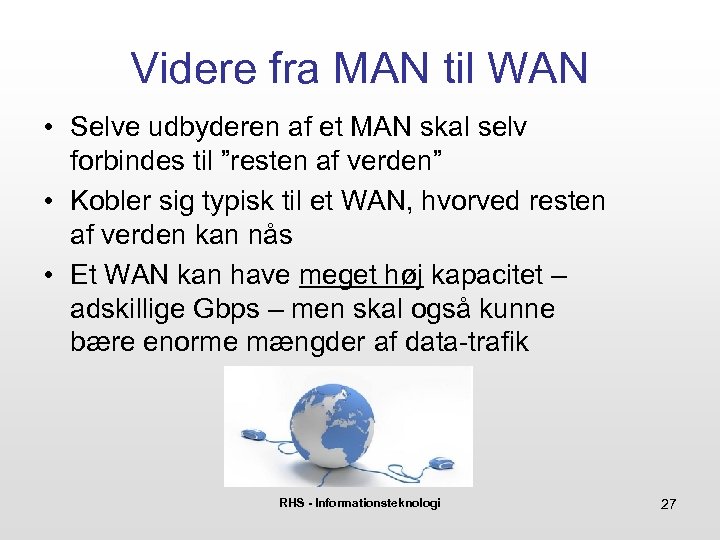 Videre fra MAN til WAN

• Selve udbyderen af et MAN skal selv forbindes til ”resten af verden”
• Kobler sig typisk til et WAN, hvorved resten af verden kan nås
• Et WAN kan have meget høj kapacitet – adskillige Gbps – men skal også kunne bære enorme mængder af data-trafik

RHS - Informationsteknologi

27